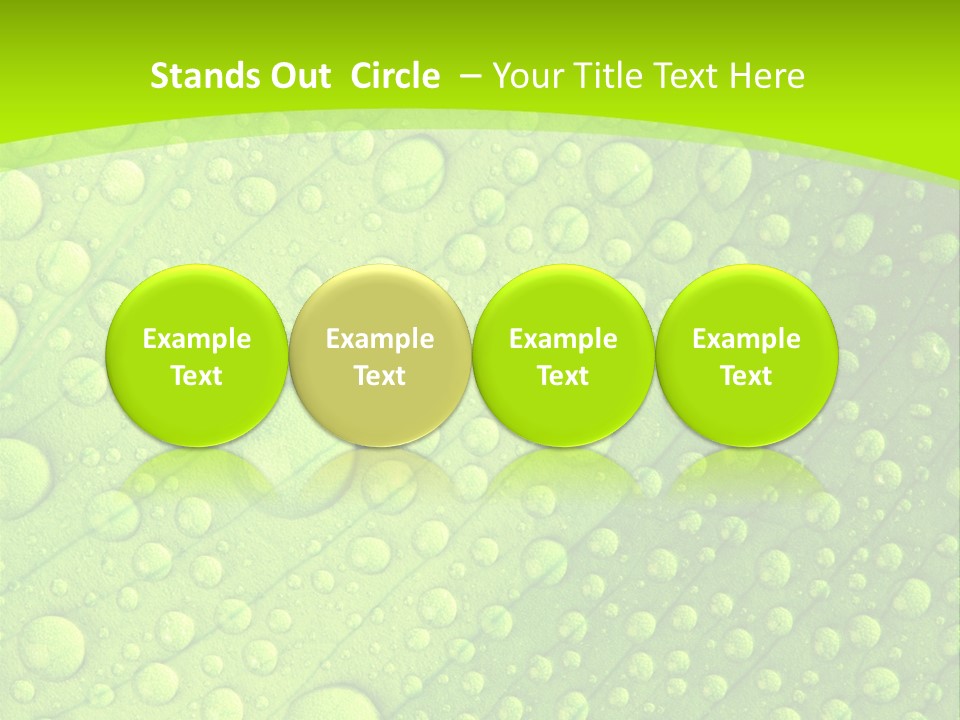 Stands Out Circle – Your Title Text Here

Example Text

Example Text

Example Text

Example Text